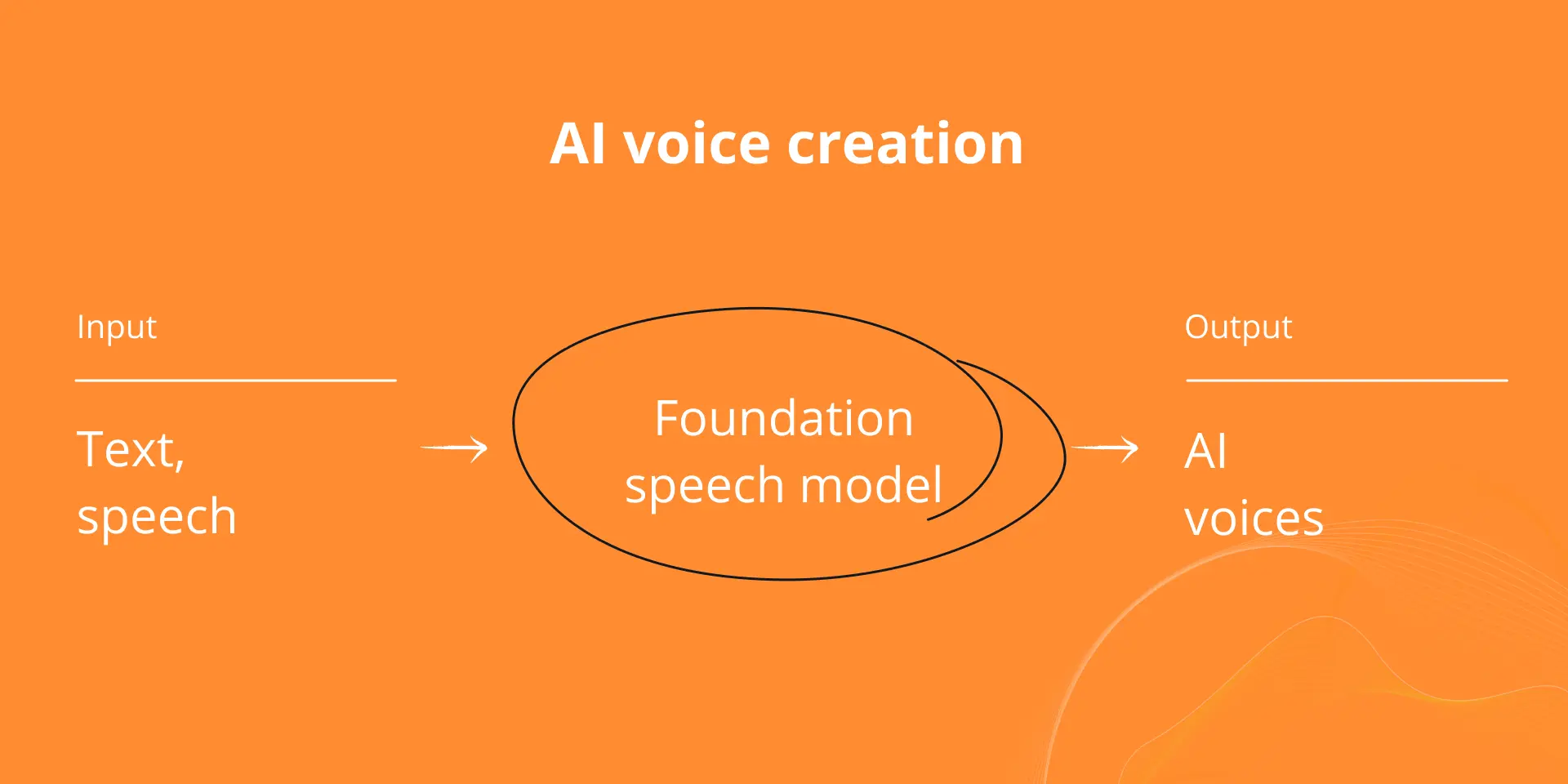 AI voice creation

Input

Text, speech

Foundation speech model

Output

AI voices